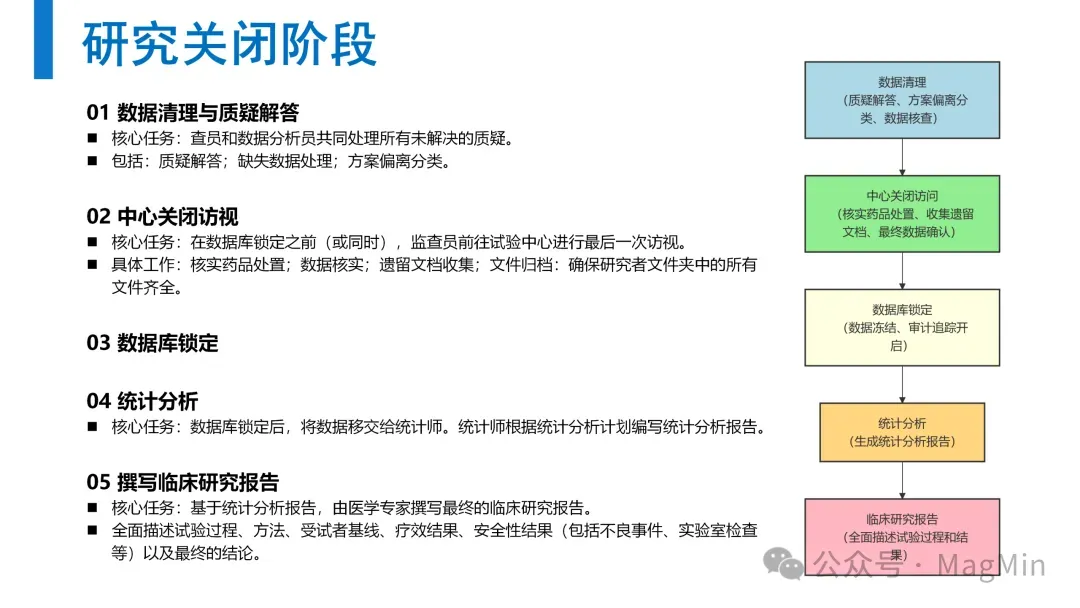 研究关闭阶段

01 数据清理与质疑解答
■ 核心任务：查员和数据分析员共同处理所有未解决的质疑。
■ 包括：质疑解答；缺失数据处理；方案偏离分类。

02 中心关闭访视
■ 核心任务：在数据库锁定之前（或同时），监查员前往试验中心进行最后一次访视。
■ 具体工作：核实药品处置；数据核实；遗留文档收集；文件归档：确保研究者文件夹中的所有文件齐全。

03 数据库锁定

04 统计分析
■ 核心任务：数据库锁定后，将数据移交给统计师。统计师根据统计分析计划编写统计分析报告。

05 撰写临床研究报告
■ 核心任务：基于统计分析报告，由医学专家撰写最终的临床研究报告。
■ 全面描述试验过程、方法、受试者基线、疗效结果、安全性结果（包括不良事件、实验室检查等）以及最终的结论。

数据清理
（质疑解答、方案偏离分类、数据核查）

中心关闭访问
（核实药品处置、收集遗留文档、最终数据确认）

数据库锁定
（数据冻结、审计追踪开启）

统计分析
（生成统计分析报告）

临床研究报告
（全面描述试验过程和结果）

公众号 · MagMin